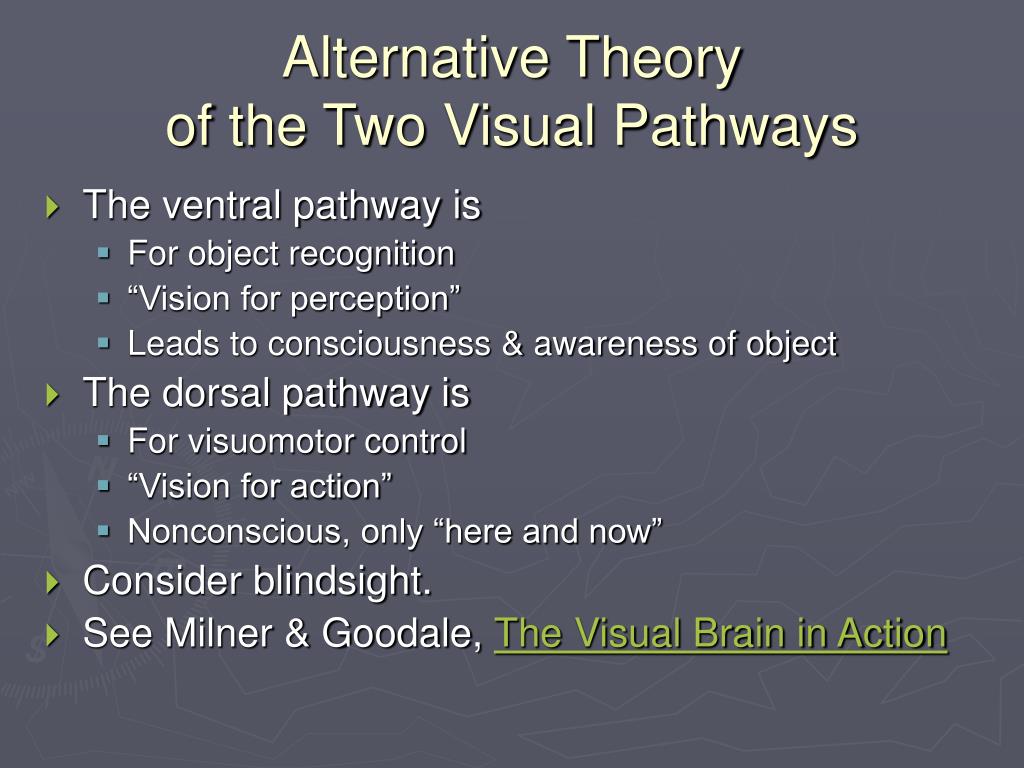 Alternative Theory
of the Two Visual Pathways

The ventral pathway is
For object recognition
“Vision for perception”
Leads to consciousness & awareness of object

The dorsal pathway is
For visuomotor control
“Vision for action”
Nonconscious, only “here and now”

Consider blindsight.

See Milner & Goodale, The Visual Brain in Action